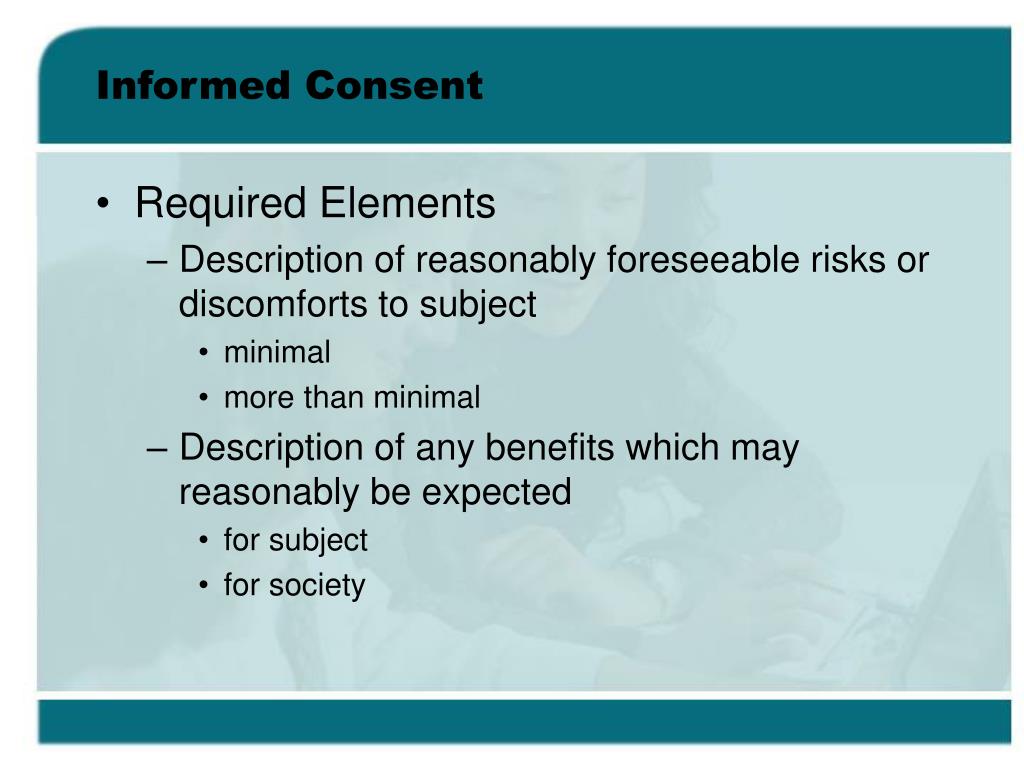 Informed Consent

• Required Elements
– Description of reasonably foreseeable risks or discomforts to subject
• minimal
• more than minimal
– Description of any benefits which may reasonably be expected
• for subject
• for society